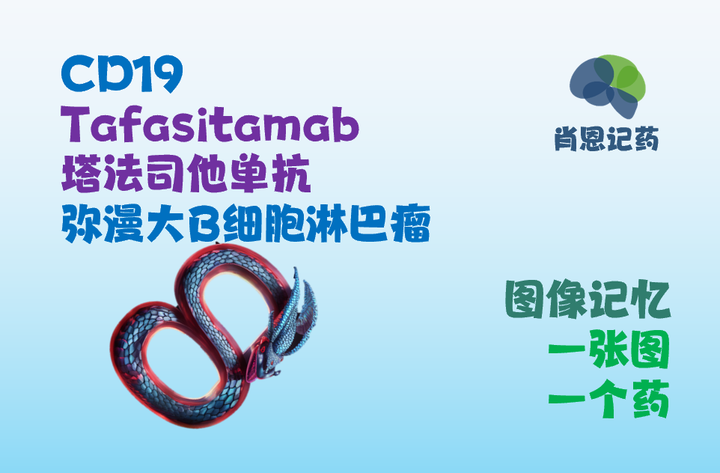 CD19
Tafasitamab
塔法司他单抗
弥漫大B细胞淋巴瘤

肖恩记药

图像记忆
一张图
一个药